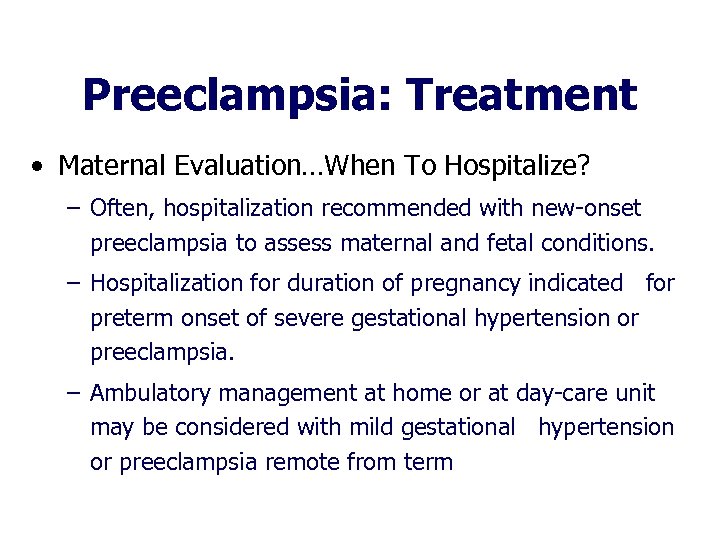 Preeclampsia: Treatment

• Maternal Evaluation…When To Hospitalize?

– Often, hospitalization recommended with new-onset preeclampsia to assess maternal and fetal conditions.

– Hospitalization for duration of pregnancy indicated for preterm onset of severe gestational hypertension or preeclampsia.

– Ambulatory management at home or at day-care unit may be considered with mild gestational hypertension or preeclampsia remote from term